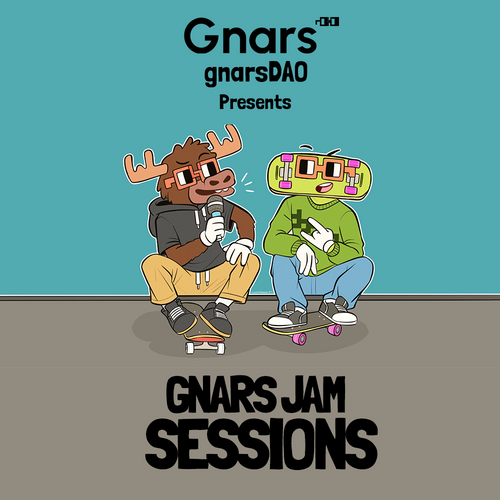 Gnars
gnarsDAO
Presents

GNARS JAM
SESSIONS